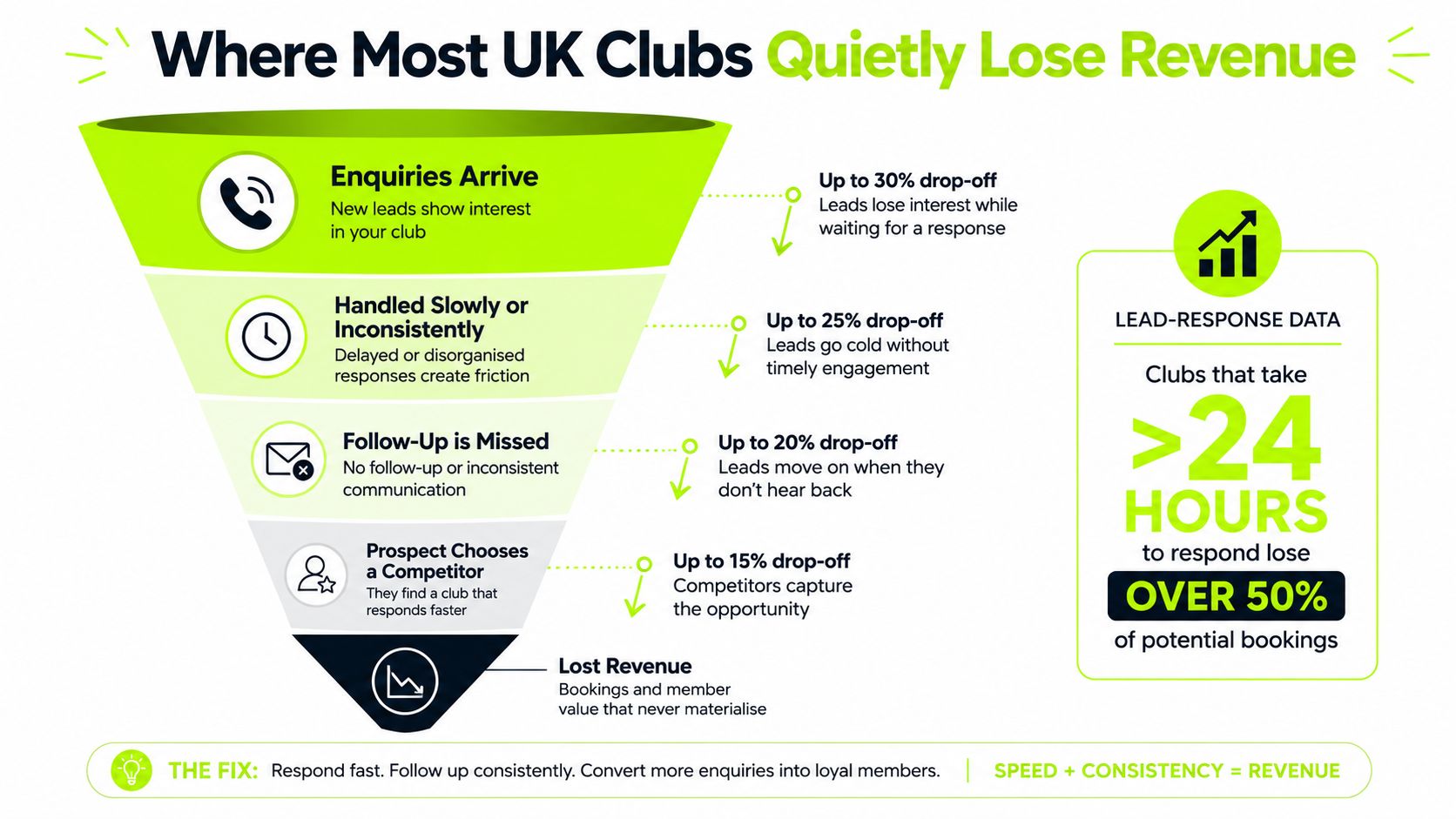 Where Most UK Clubs Quietly Lose Revenue

Enquiries Arrive
New leads show interest in your club

Up to 30% drop-off
Leads lose interest while waiting for a response

Handled Slowly or Inconsistently
Delayed or disorganised responses create friction

Up to 25% drop-off
Leads go cold without timely engagement

Follow-Up is Missed
No follow-up or inconsistent communication

Up to 20% drop-off
Leads move on when they don't hear back

Prospect Chooses a Competitor
They find a club that responds faster

Up to 15% drop-off
Competitors capture the opportunity

Lost Revenue
Bookings and member value that never materialise

LEAD-RESPONSE DATA
Clubs that take
>24
HOURS
to respond lose
OVER 50%
of potential bookings

THE FIX: Respond fast. Follow up consistently. Convert more enquiries into loyal members. | SPEED + CONSISTENCY = REVENUE